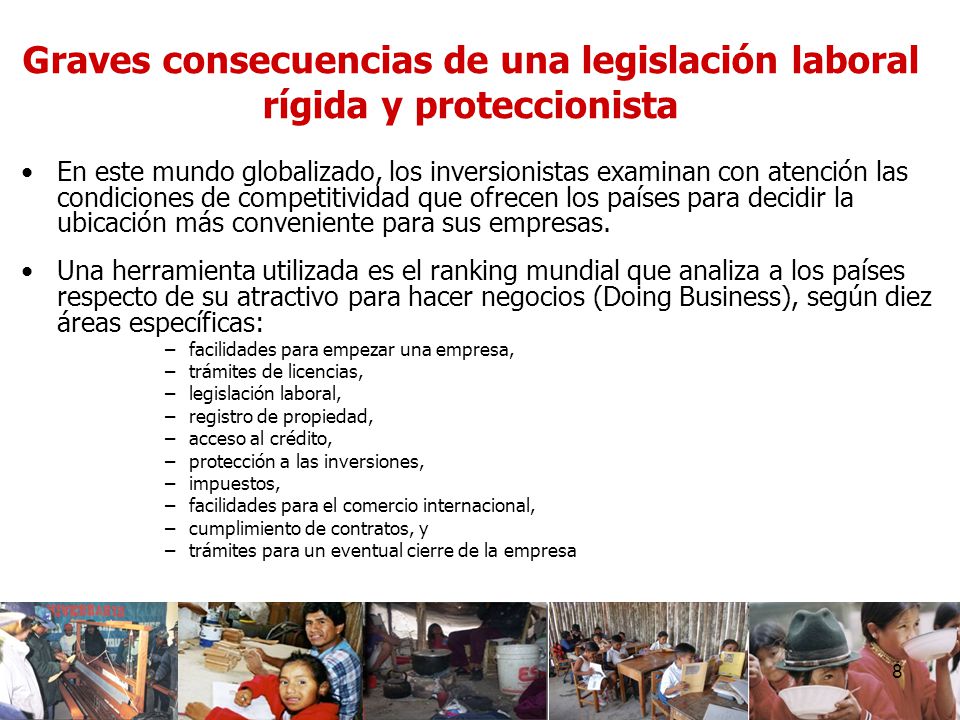 Graves consecuencias de una legislación laboral rígida y proteccionista

• En este mundo globalizado, los inversionistas examinan con atención las condiciones de competitividad que ofrecen los países para decidir la ubicación más conveniente para sus empresas.

• Una herramienta utilizada es el ranking mundial que analiza a los países respecto de su atractivo para hacer negocios (Doing Business), según diez áreas específicas:
– facilidades para empezar una empresa,
– trámites de licencias,
– legislación laboral,
– registro de propiedad,
– acceso al crédito,
– protección a las inversiones,
– impuestos,
– facilidades para el comercio internacional,
– cumplimiento de contratos, y
– trámites para un eventual cierre de la empresa

8